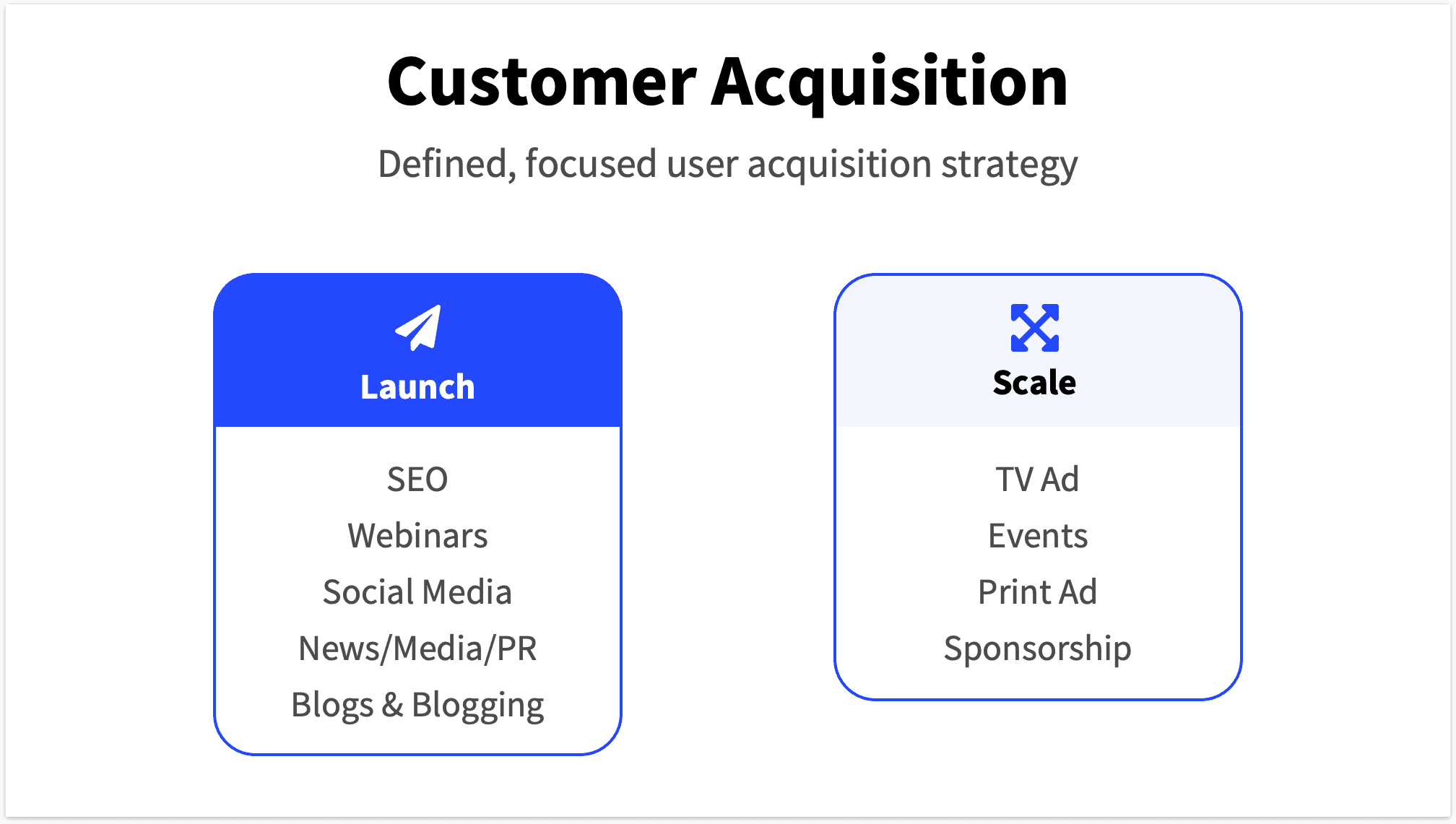 Customer Acquisition

Defined, focused user acquisition strategy

Launch

SEO
Webinars
Social Media
News/Media/PR
Blogs & Blogging

Scale

TV Ad
Events
Print Ad
Sponsorship